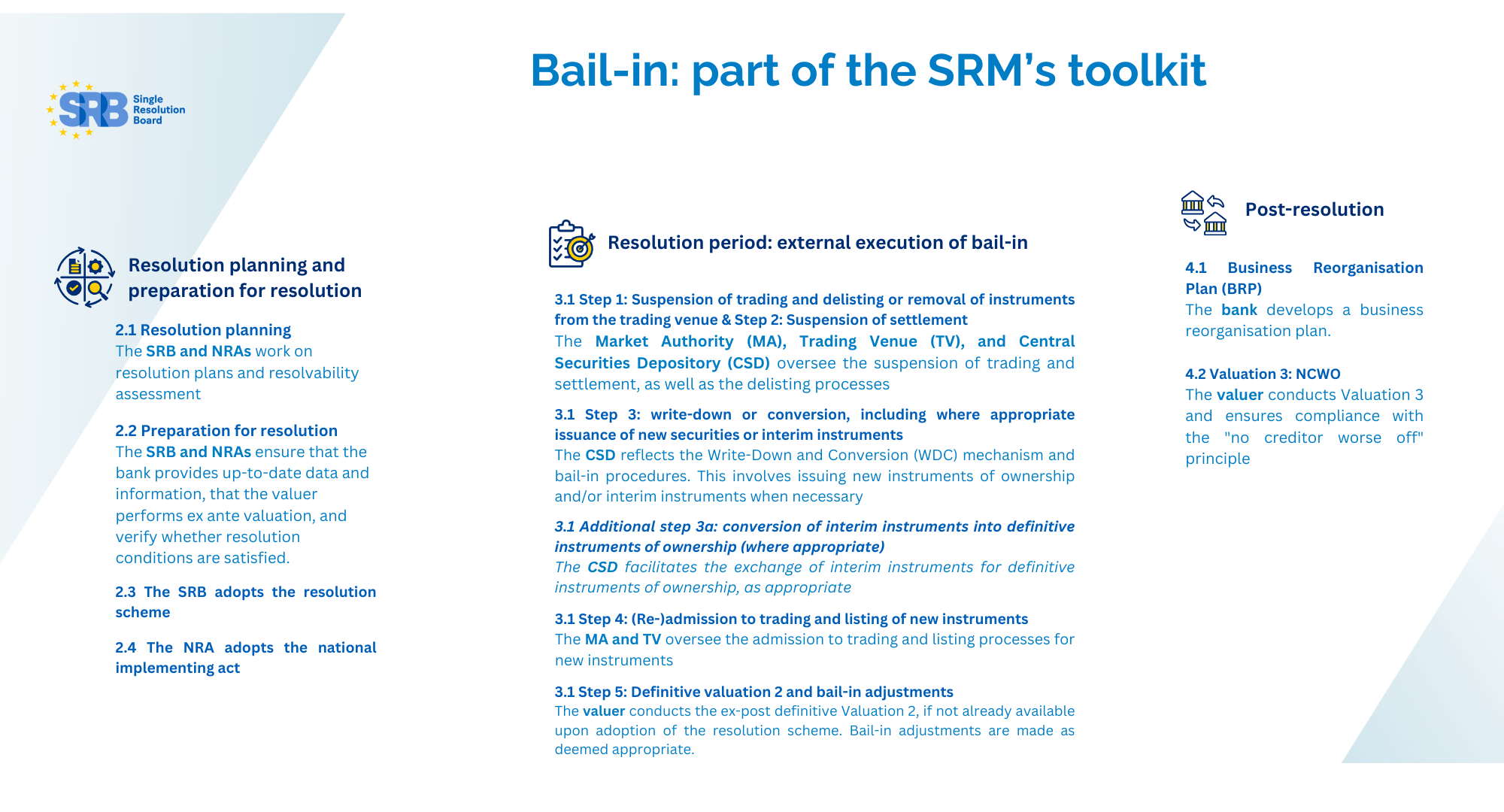 SRB Single Resolution Board

Bail-in: part of the SRM's toolkit

Resolution planning and preparation for resolution

2.1 Resolution planning
The SRB and NRAs work on resolution plans and resolvability assessment

2.2 Preparation for resolution
The SRB and NRAs ensure that the bank provides up-to-date data and information, that the valuer performs ex ante valuation, and verify whether resolution conditions are satisfied.

2.3 The SRB adopts the resolution scheme

2.4 The NRA adopts the national implementing act

Resolution period: external execution of bail-in

3.1 Step 1: Suspension of trading and delisting or removal of instruments from the trading venue & Step 2: Suspension of settlement
The Market Authority (MA), Trading Venue (TV), and Central Securities Depository (CSD) oversee the suspension of trading and settlement, as well as the delisting processes

3.1 Step 3: write-down or conversion, including where appropriate issuance of new securities or interim instruments
The CSD reflects the Write-Down and Conversion (WDC) mechanism and bail-in procedures. This involves issuing new instruments of ownership and/or interim instruments when necessary

3.1 Additional step 3a: conversion of interim instruments into definitive instruments of ownership (where appropriate)
The CSD facilitates the exchange of interim instruments for definitive instruments of ownership, as appropriate

3.1 Step 4: (Re-)admission to trading and listing of new instruments
The MA and TV oversee the admission to trading and listing processes for new instruments

3.1 Step 5: Definitive valuation 2 and bail-in adjustments
The valuer conducts the ex-post definitive Valuation 2, if not already available upon adoption of the resolution scheme. Bail-in adjustments are made as deemed appropriate.

Post-resolution

4.1 Business Reorganisation Plan (BRP)
The bank develops a business reorganisation plan.

4.2 Valuation 3: NCWO
The valuer conducts Valuation 3 and ensures compliance with the "no creditor worse off" principle